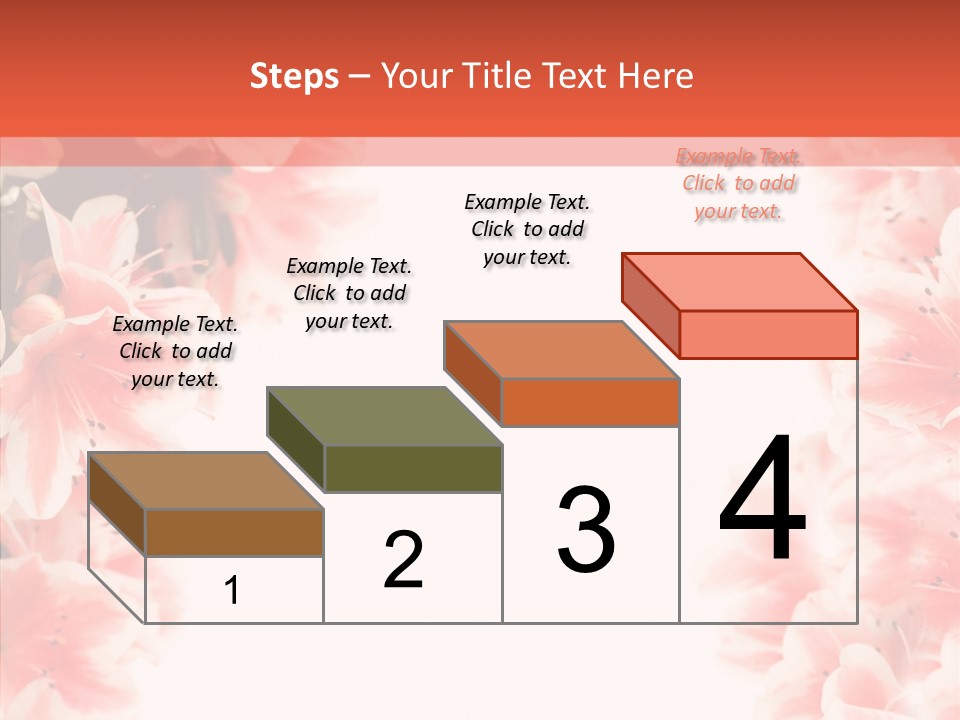 Steps – Your Title Text Here

Example Text. Click to add your text.

Example Text. Click to add your text.

Example Text. Click to add your text.

Example Text. Click to add your text.

1

2

3

4